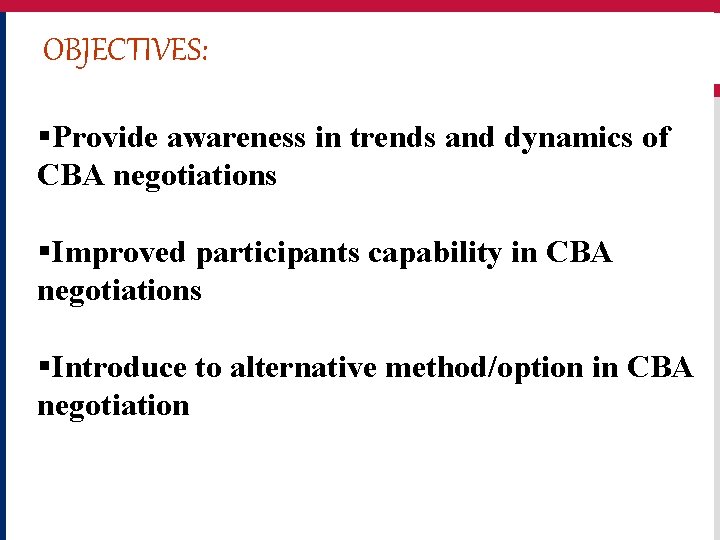 OBJECTIVES:

▪Provide awareness in trends and dynamics of CBA negotiations

▪Improved participants capability in CBA negotiations

▪Introduce to alternative method/option in CBA negotiation